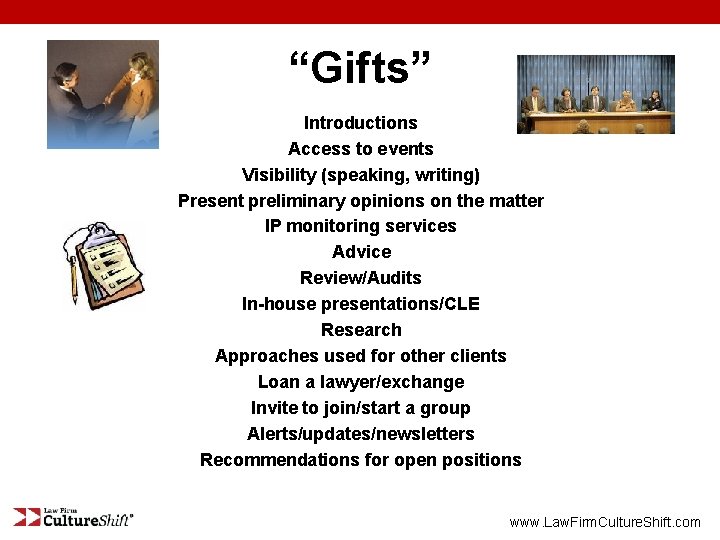 “Gifts”

Introductions
Access to events
Visibility (speaking, writing)
Present preliminary opinions on the matter
IP monitoring services
Advice
Review/Audits
In-house presentations/CLE
Research
Approaches used for other clients
Loan a lawyer/exchange
Invite to join/start a group
Alerts/updates/newsletters
Recommendations for open positions

Law Firm CultureShift®

www.LawFirmCultureShift.com